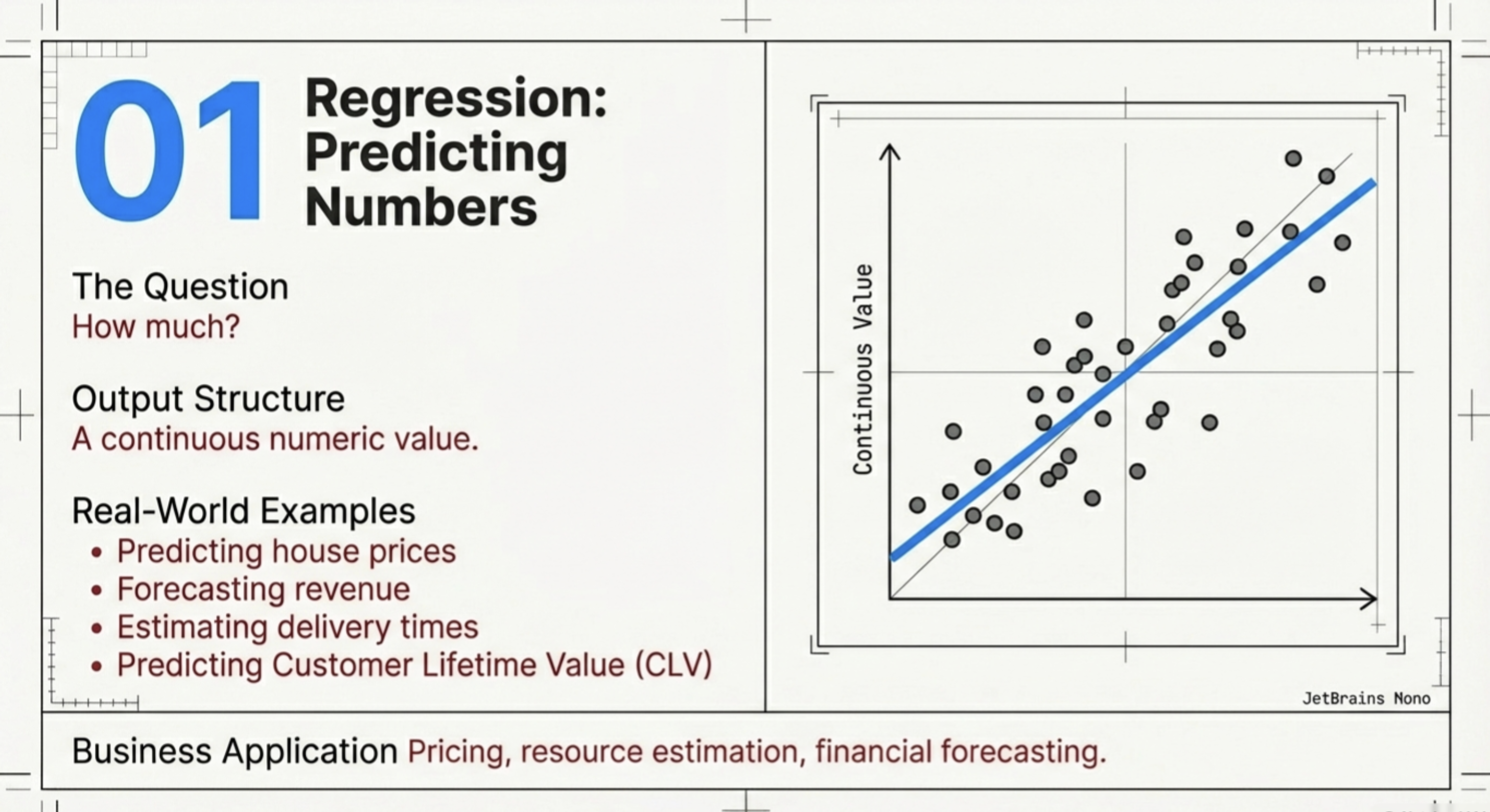 01 Regression: Predicting Numbers

The Question
How much?

Output Structure
A continuous numeric value.

Real-World Examples
• Predicting house prices
• Forecasting revenue
• Estimating delivery times
• Predicting Customer Lifetime Value (CLV)

Continuous Value

JetBrains Nono

Business Application Pricing, resource estimation, financial forecasting.